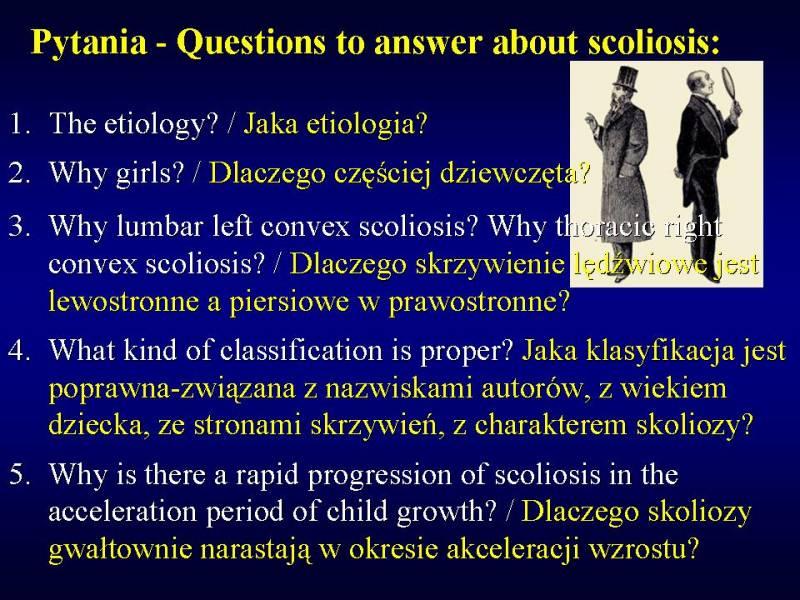 Pytania - Questions to answer about scoliosis:

1. The etiology? / Jaka etiologia?

2. Why girls? / Dlaczego częściej dziewczęta?

3. Why lumbar left convex scoliosis? Why thoracic right convex scoliosis? / Dlaczego skrzywienie lędźwiowe jest lewostronne a piersiowe w prawostronne?

4. What kind of classification is proper? Jaka klasyfikacja jest poprawna-związana z nazwiskami autorów, z wiekiem dziecka, ze stronami skrzywień, z charakterem skoliozy?

5. Why is there a rapid progression of scoliosis in the acceleration period of child growth? / Dlaczego skoliozy gwałtownie narastają w okresie akceleracji wzrostu?